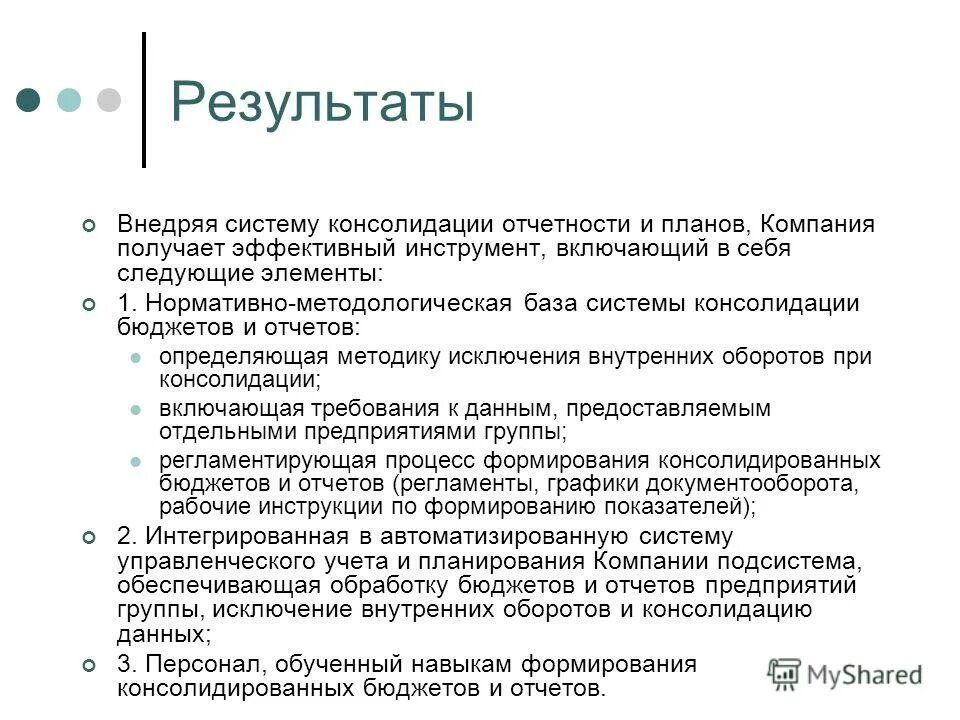 Результаты

Внедряя систему консолидации отчетности и планов, Компания получает эффективный инструмент, включающий в себя следующие элементы:

1. Нормативно-методологическая база системы консолидации бюджетов и отчетов:

определяющая методику исключения внутренних оборотов при консолидации;

включающая требования к данным, предоставляемым отдельными предприятиями группы;

регламентирующая процесс формирования консолидированных бюджетов и отчетов (регламенты, графики документооборота, рабочие инструкции по формированию показателей);

2. Интегрированная в автоматизированную систему управленческого учета и планирования Компании подсистема, обеспечивающая обработку бюджетов и отчетов предприятий группы, исключение внутренних оборотов и консолидацию данных;

3. Персонал, обученный навыкам формирования консолидированных бюджетов и отчетов.

MyShared